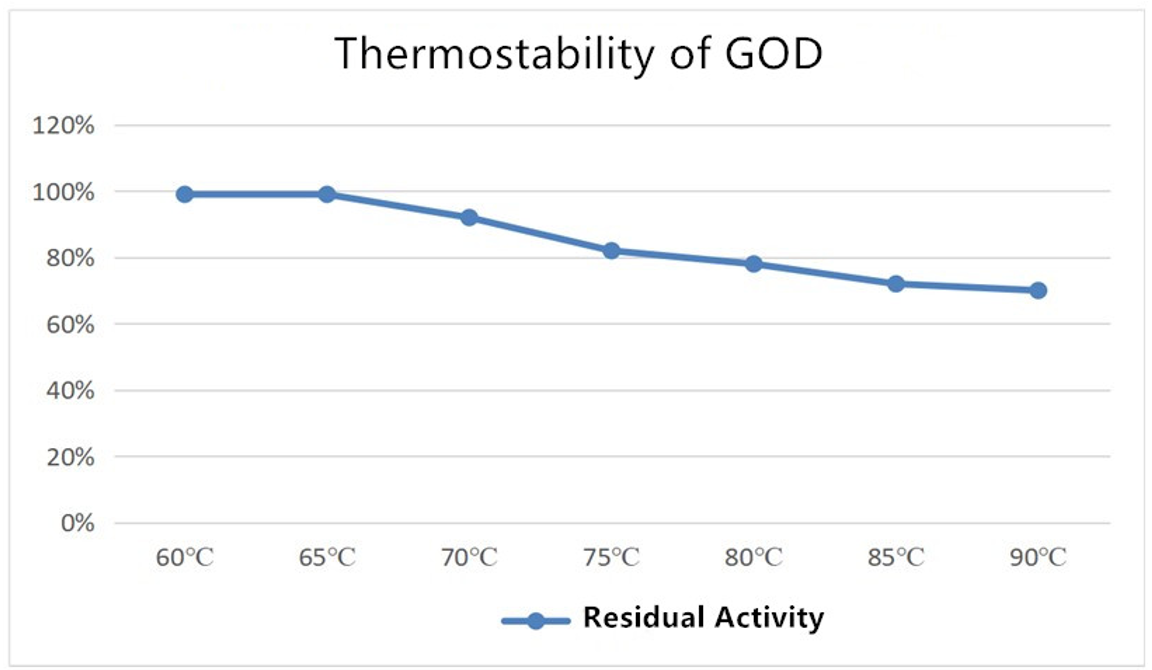 Thermostability of GOD

120%
100%
80%
60%
40%
20%
0%

60℃ 65℃ 70℃ 75℃ 80℃ 85℃ 90℃

Residual Activity